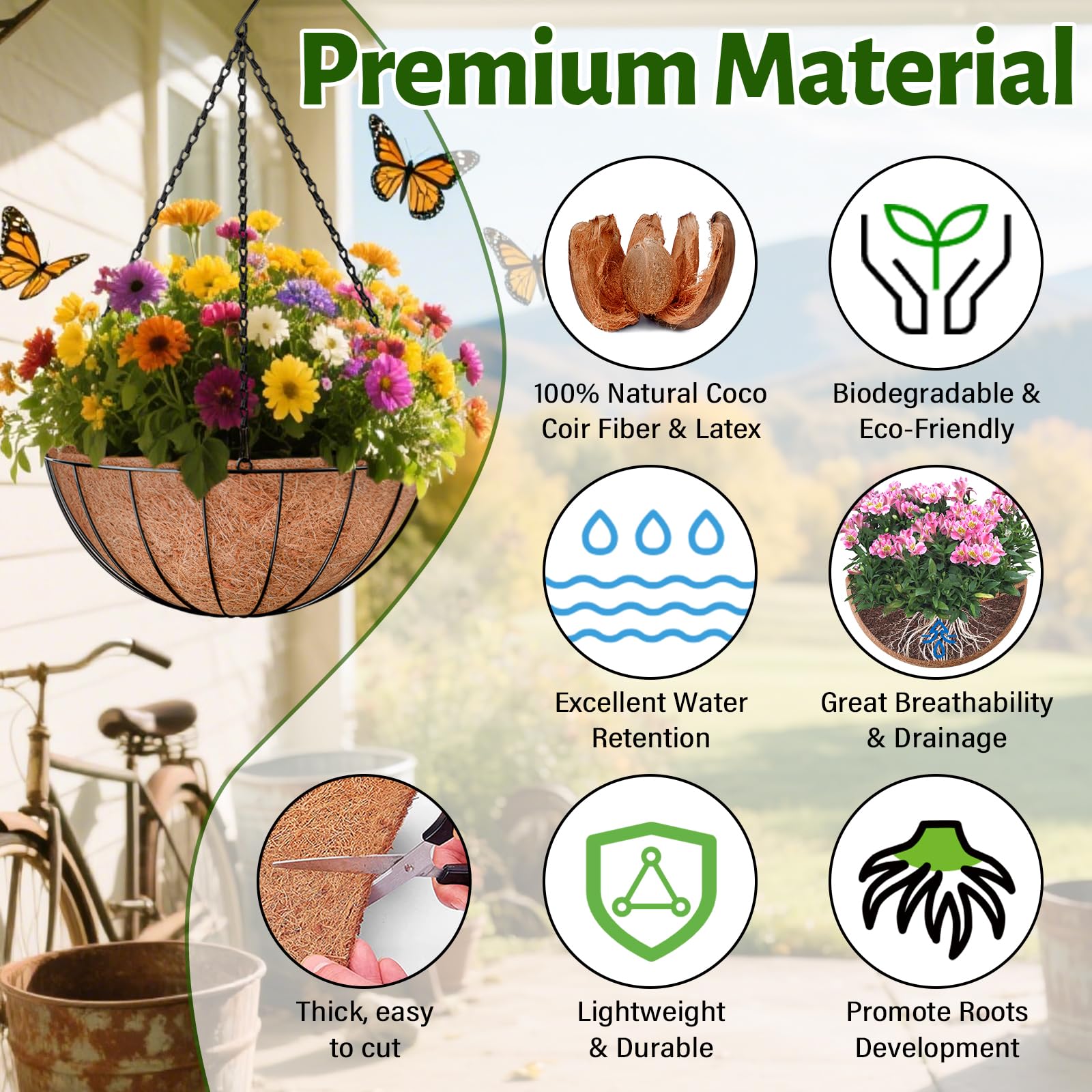 Premium Material

100% Natural Coco Coir Fiber & Latex

Biodegradable & Eco-Friendly

Excellent Water Retention

Great Breathability & Drainage

Thick, easy to cut

Lightweight & Durable

Promote Roots Development